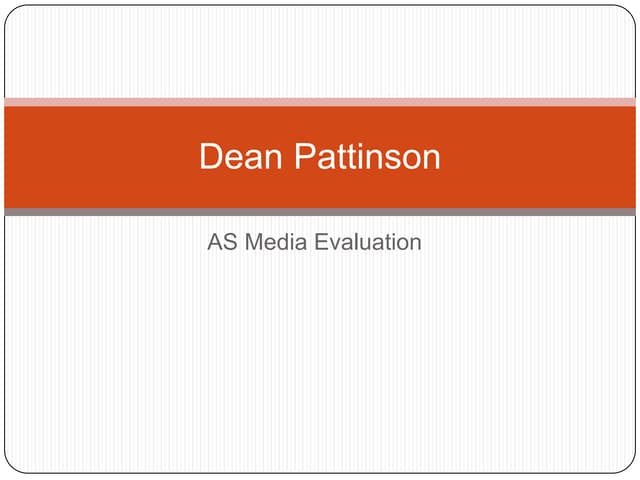 Dean Pattinson

AS Media Evaluation